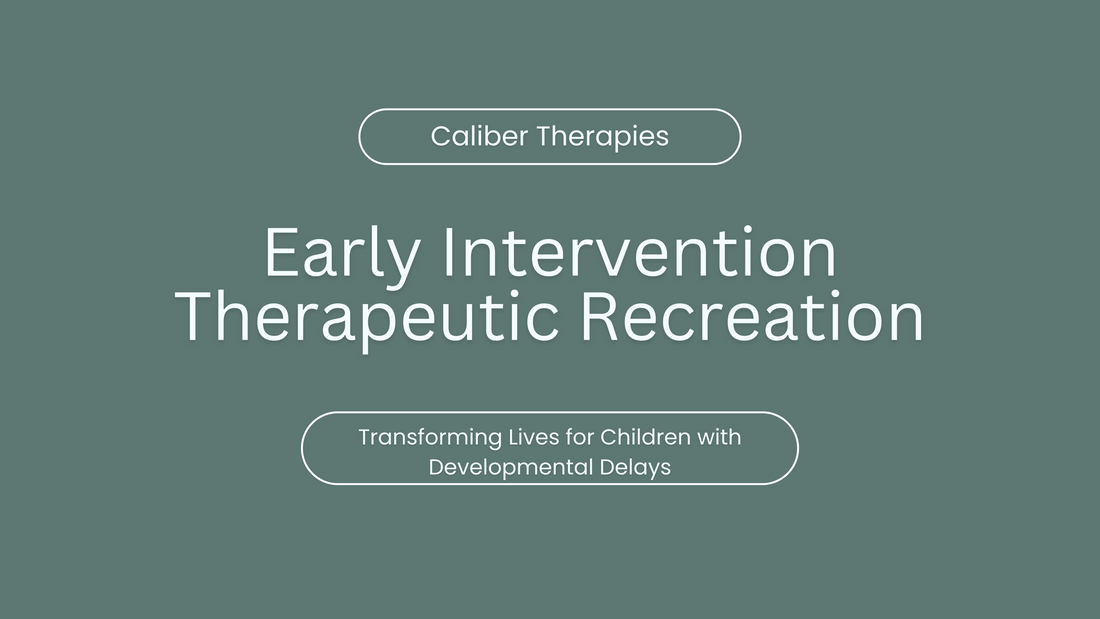 Caliber Therapies

Early Intervention Therapeutic Recreation

Transforming Lives for Children with Developmental Delays